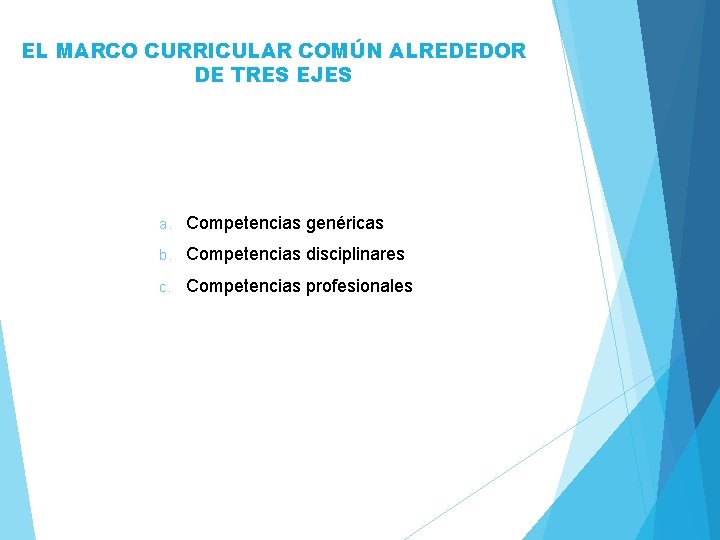 EL MARCO CURRICULAR COMÚN ALREDEDOR DE TRES EJES

a. Competencias genéricas
b. Competencias disciplinares
c. Competencias profesionales